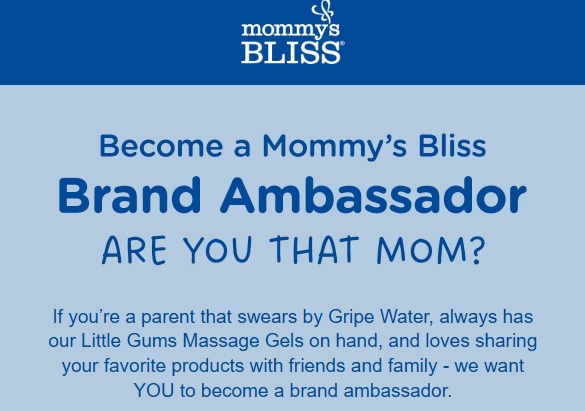 mommy's BLISS®

Become a Mommy's Bliss
Brand Ambassador
ARE YOU THAT MOM?

If you're a parent that swears by Gripe Water, always has our Little Gums Massage Gels on hand, and loves sharing your favorite products with friends and family - we want YOU to become a brand ambassador.